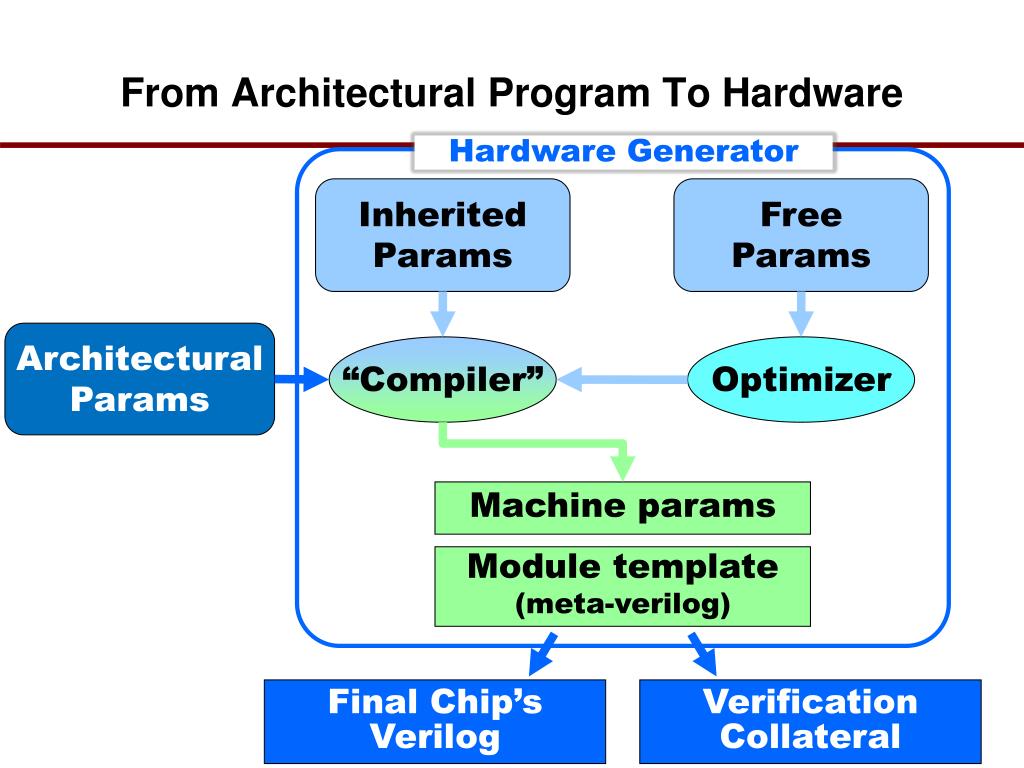 From Architectural Program To Hardware

Hardware Generator

Inherited Params

Free Params

Architectural Params

“Compiler”

Optimizer

Machine params

Module template (meta-verilog)

Final Chip’s Verilog

Verification Collateral